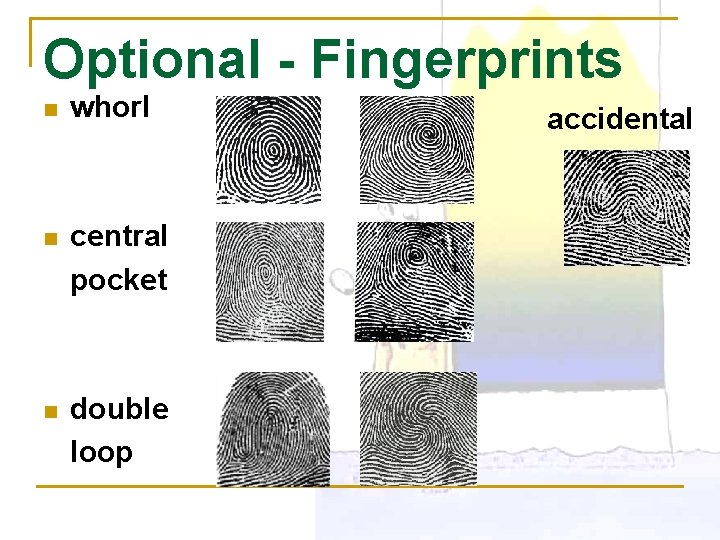 Optional - Fingerprints

whorl

central pocket

double loop

accidental